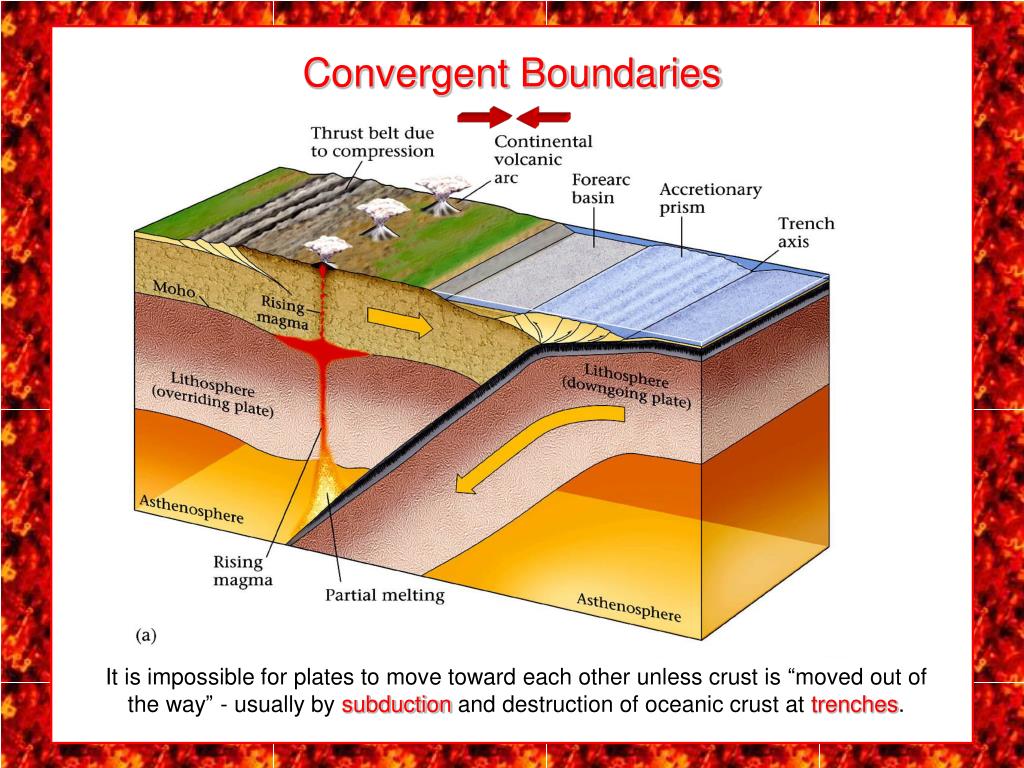 Convergent Boundaries

Thrust belt due to compression

Continental volcanic arc

Forearc basin

Accretionary prism

Trench axis

Moho

Rising magma

Lithosphere (overriding plate)

Lithosphere (downgoing plate)

Asthenosphere

Rising magma

Partial melting

Asthenosphere

(a)

It is impossible for plates to move toward each other unless crust is “moved out of the way” - usually by subduction and destruction of oceanic crust at trenches.